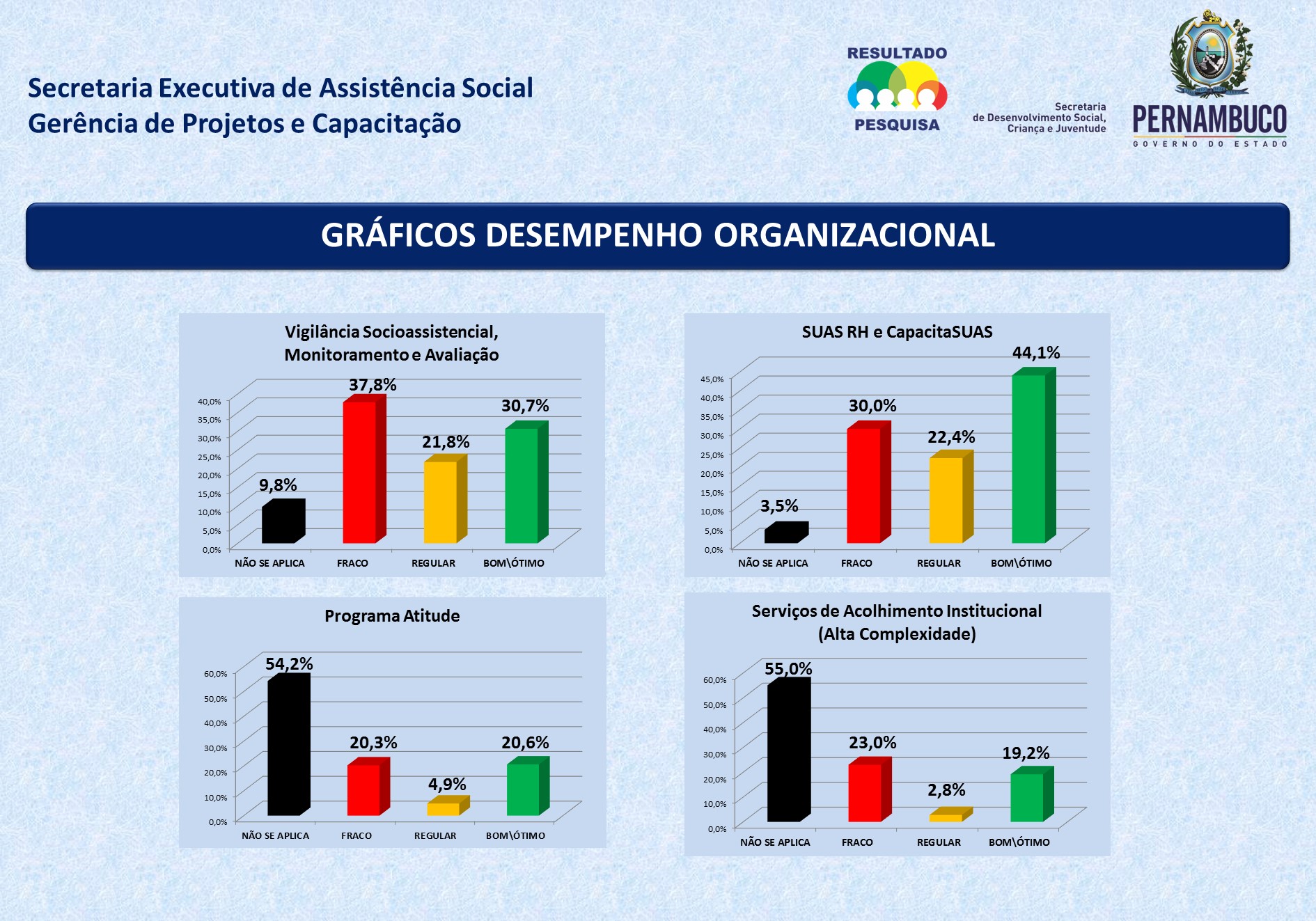 Secretaria Executiva de Assistência Social
Gerência de Projetos e Capacitação

RESULTADO
PESQUISA

Secretaria de Desenvolvimento Social, Criança e Juventude

PERNAMBUCO
GOVERNO DO ESTADO

GRÁFICOS DESEMPENHO ORGANIZACIONAL

Vigilância Socioassistencial, Monitoramento e Avaliação

40,0%
35,0%
30,0%
25,0%
20,0%
15,0%
10,0%
5,0%
0,0%

9,8%
37,8%
21,8%
30,7%

NÃO SE APLICA
FRACO
REGULAR
BOM\ÓTIMO

SUAS RH e CapacitaSUAS

45,0%
40,0%
35,0%
30,0%
25,0%
20,0%
15,0%
10,0%
5,0%
0,0%

3,5%
30,0%
22,4%
44,1%

NÃO SE APLICA
FRACO
REGULAR
BOM\ÓTIMO

Programa Atitude

60,0%
50,0%
40,0%
30,0%
20,0%
10,0%
0,0%

54,2%
20,3%
4,9%
20,6%

NÃO SE APLICA
FRACO
REGULAR
BOM\ÓTIMO

Serviços de Acolhimento Institucional (Alta Complexidade)

60,0%
50,0%
40,0%
30,0%
20,0%
10,0%
0,0%

55,0%
23,0%
2,8%
19,2%

NÃO SE APLICA
FRACO
REGULAR
BOM\ÓTIMO